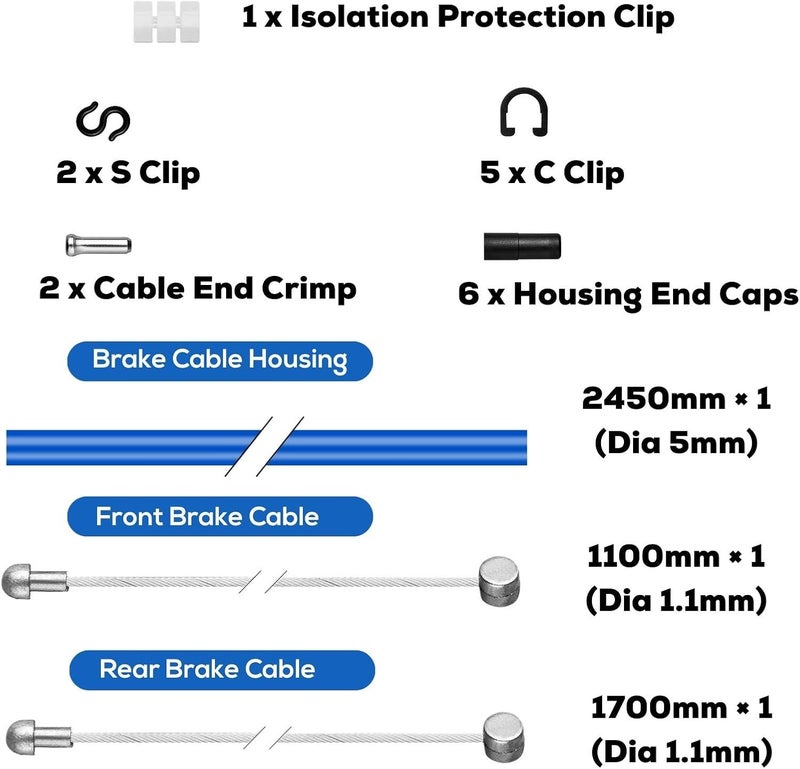 1 x Isolation Protection Clip

2 x S Clip

5 x C Clip

2 x Cable End Crimp

6 x Housing End Caps

Brake Cable Housing

2450mm × 1
(Dia 5mm)

Front Brake Cable

1100mm × 1
(Dia 1.1mm)

Rear Brake Cable

1700mm × 1
(Dia 1.1mm)